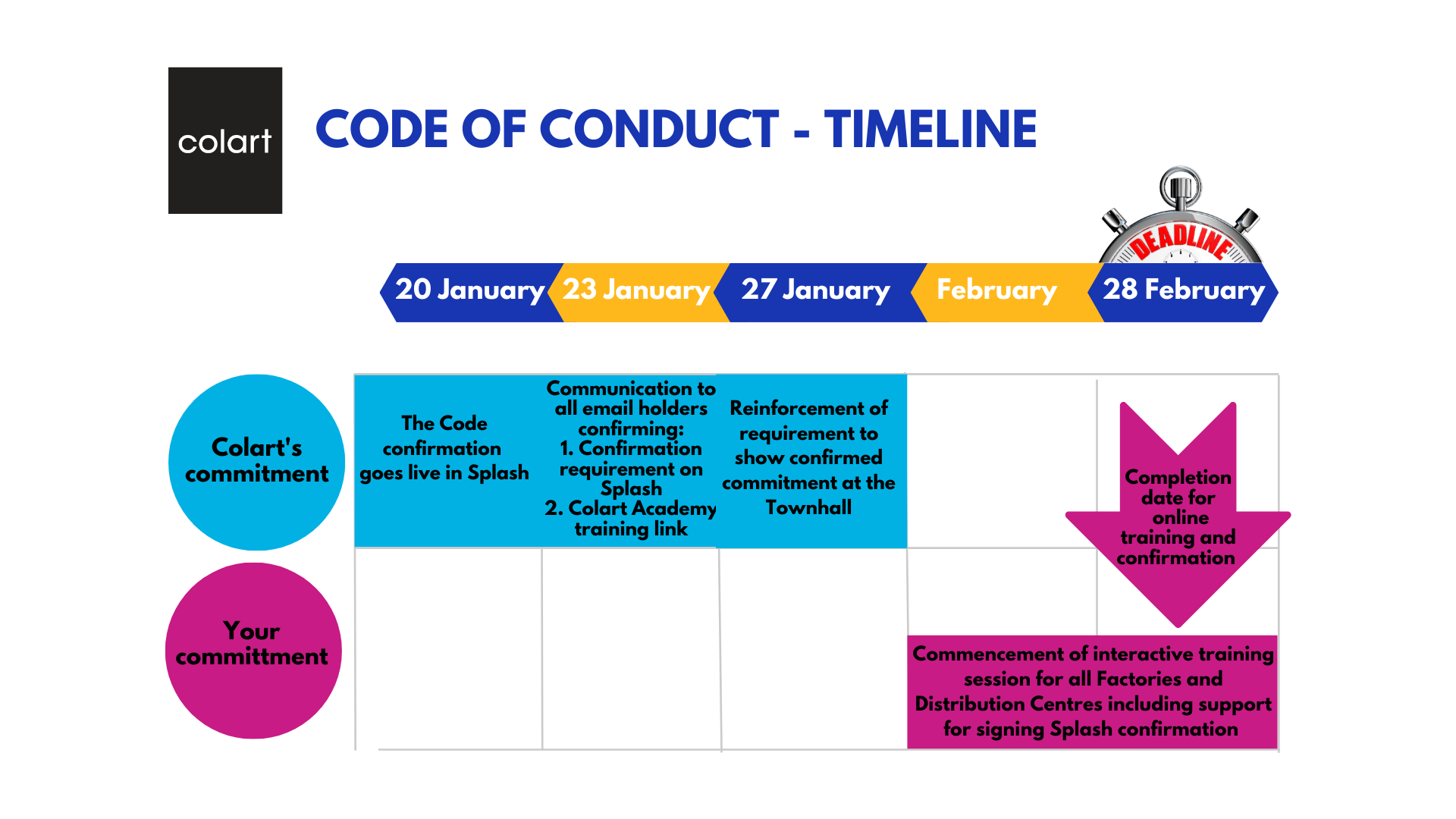 colart

CODE OF CONDUCT - TIMELINE

DEADLINE

20 January 23 January 27 January February 28 February

Colart's commitment

The Code confirmation goes live in Splash

Communication to all email holders confirming:
1. Confirmation requirement on Splash
2. Colart Academy training link

Reinforcement of requirement to show confirmed commitment at the Townhall

Completion date for online training and confirmation

Your committment

Commencement of interactive training session for all Factories and Distribution Centres including support for signing Splash confirmation